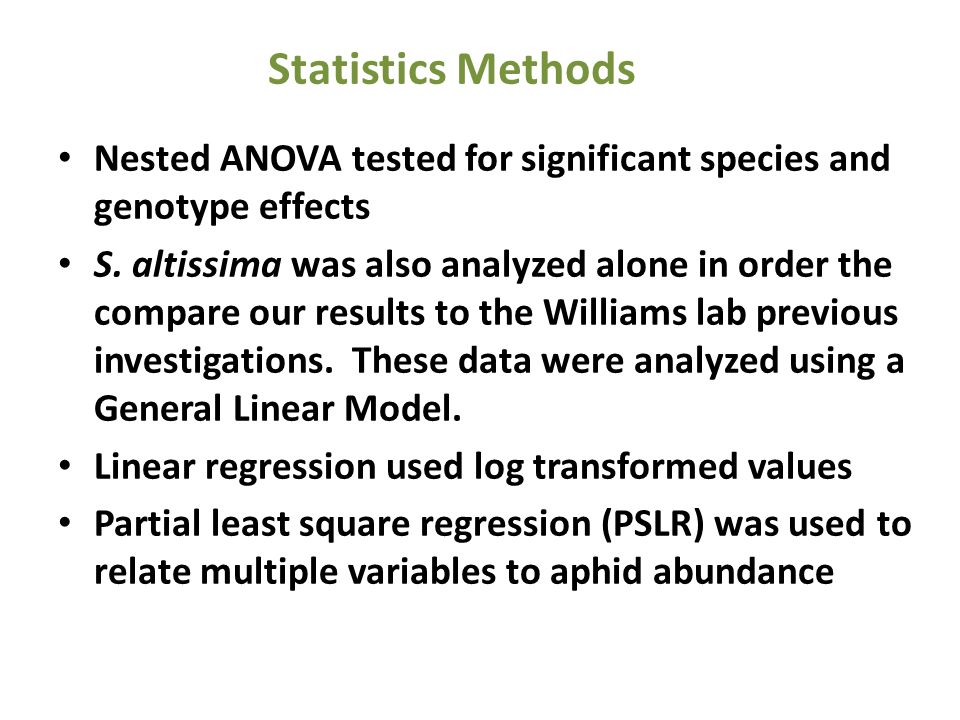 Statistics Methods

• Nested ANOVA tested for significant species and genotype effects

• S. altissima was also analyzed alone in order the compare our results to the Williams lab previous investigations.  These data were analyzed using a General Linear Model.

• Linear regression used log transformed values

• Partial least square regression (PSLR) was used to relate multiple variables to aphid abundance